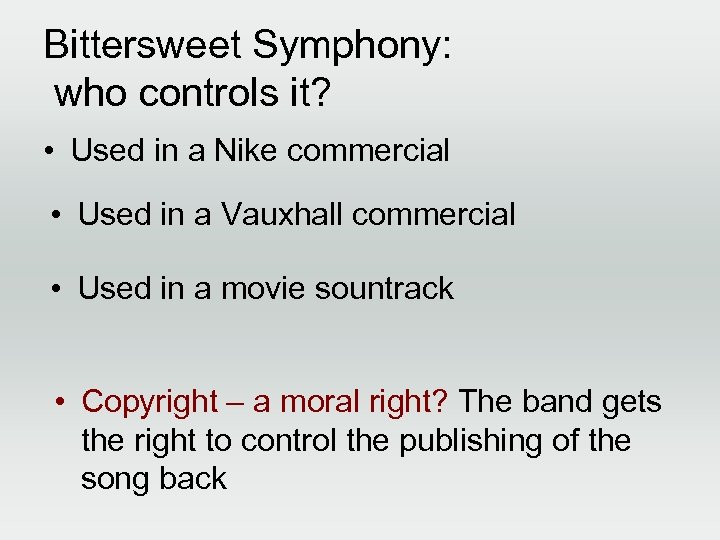 Bittersweet Symphony: who controls it?

• Used in a Nike commercial

• Used in a Vauxhall commercial

• Used in a movie sountrack

• Copyright – a moral right? The band gets the right to control the publishing of the song back